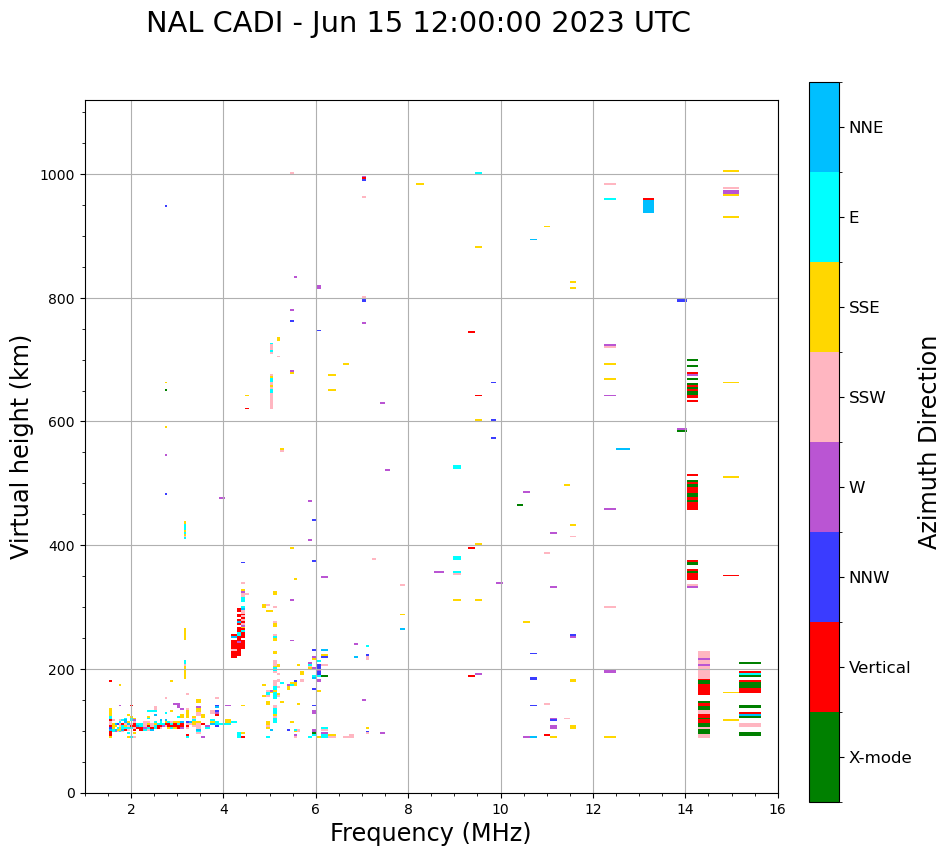 NAL CADI - Jun 15 12:00:00 2023 UTC

Virtual height (km)

1000
800
600
400
200
0

2
4
6
8
10
12
14
16

Frequency (MHz)

NNE
E
SSE
SSW
W
NNW
Vertical
X-mode

Azimuth Direction